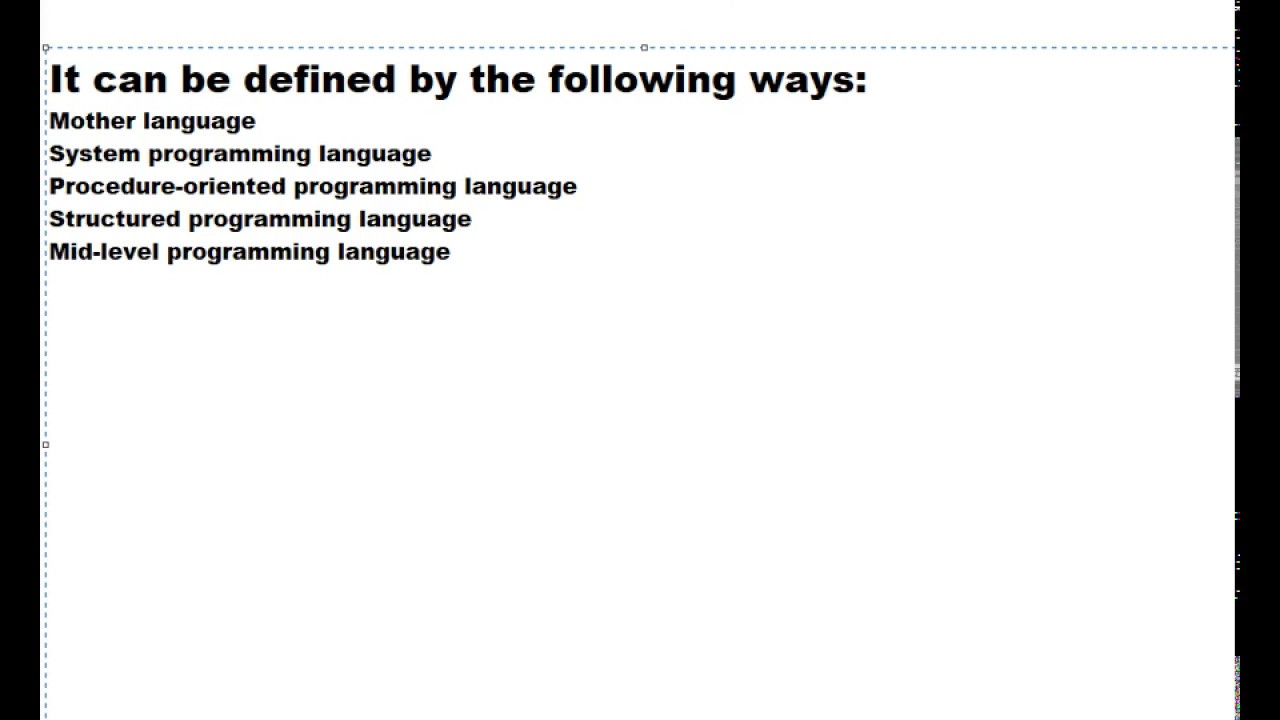 It can be defined by the following ways:

Mother language

System programming language

Procedure-oriented programming language

Structured programming language

Mid-level programming language